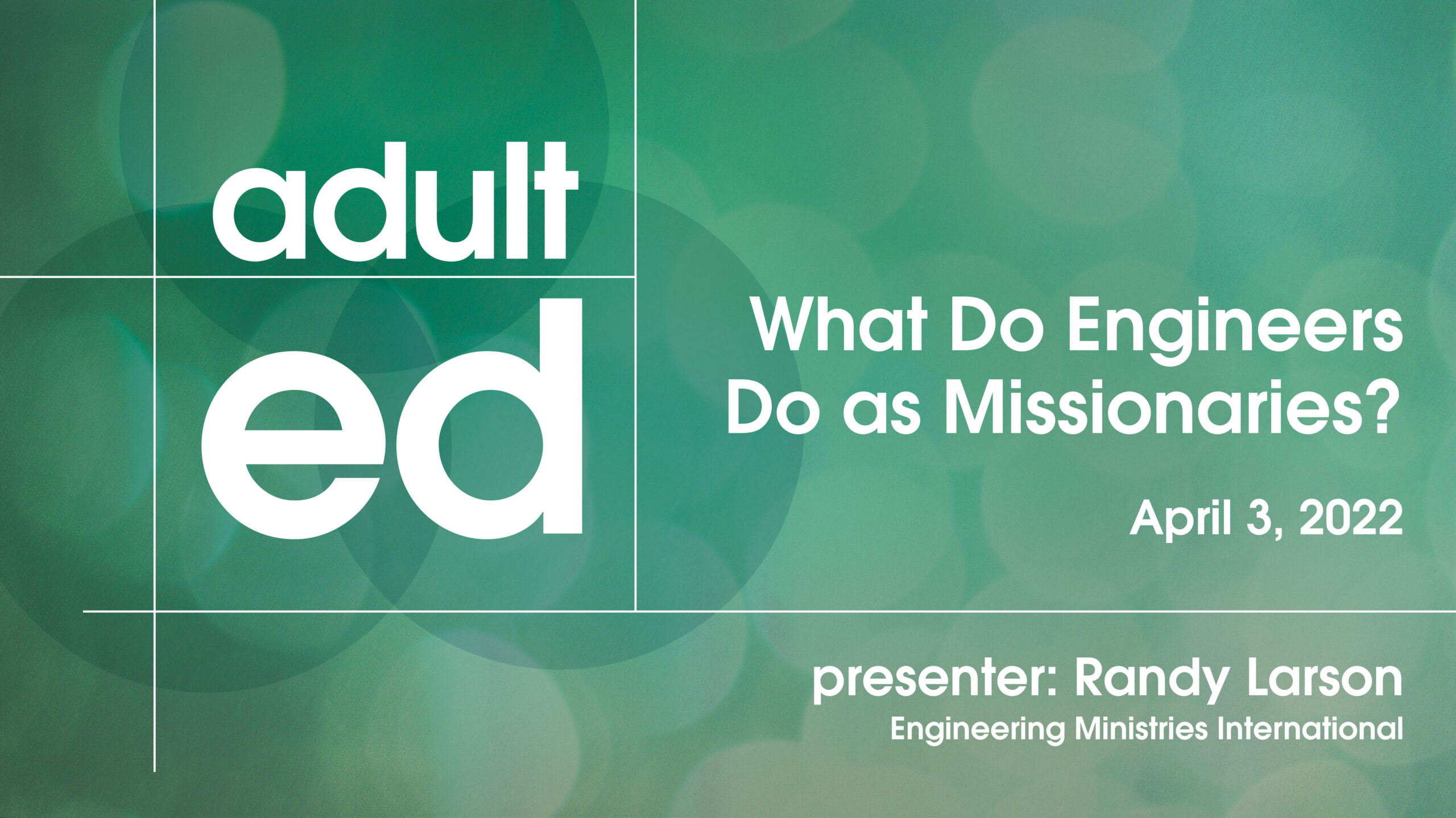 adult
ed

What Do Engineers Do as Missionaries?

April 3, 2022

presenter: Randy Larson
Engineering Ministries International